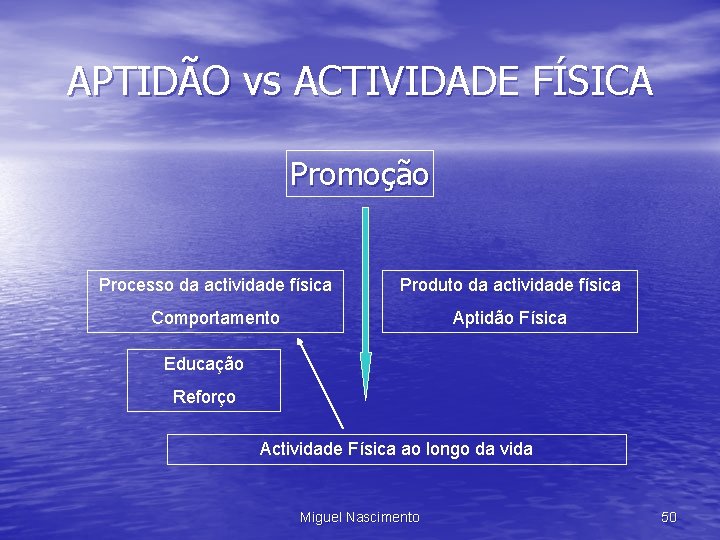 APTIDÃO vs ACTIVIDADE FÍSICA

Promoção

Processo da actividade física

Comportamento

Produto da actividade física

Aptidão Física

Educação

Reforço

Actividade Física ao longo da vida

Miguel Nascimento

50